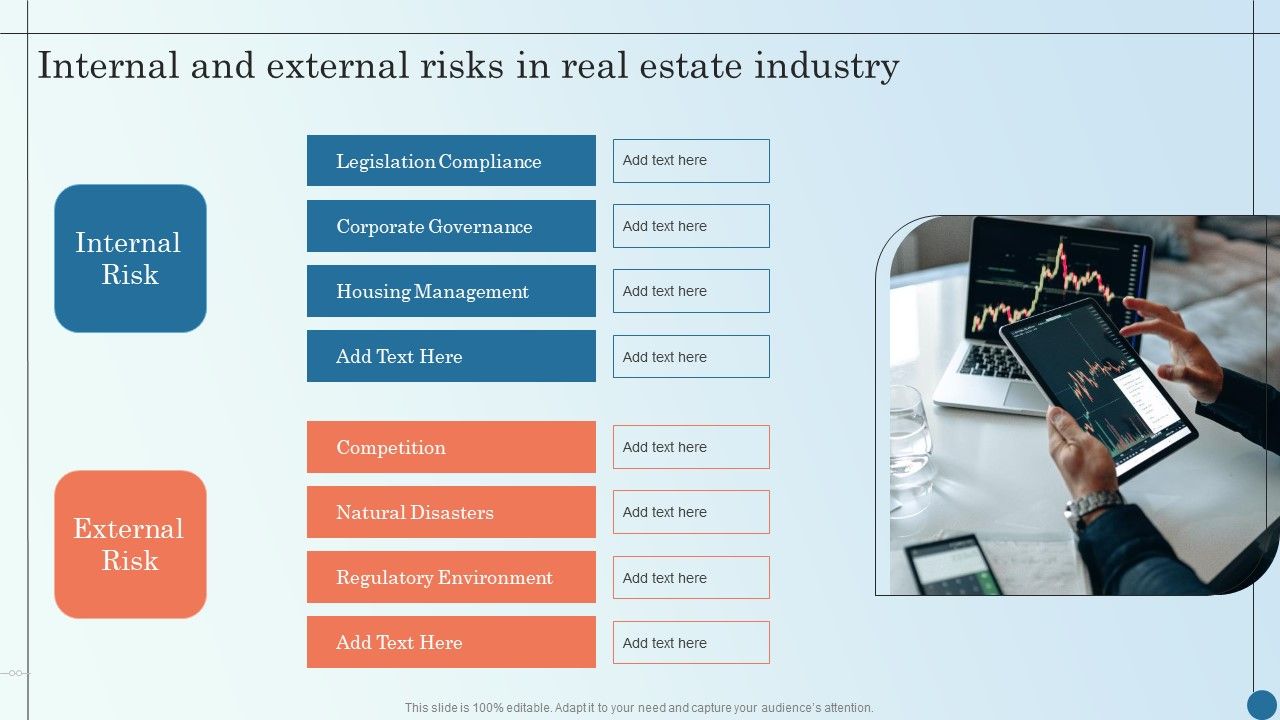 Internal and external risks in real estate industry

Internal Risk

Legislation Compliance

Add text here

Corporate Governance

Add text here

Housing Management

Add text here

Add Text Here

Add text here

External Risk

Competition

Add text here

Natural Disasters

Add text here

Regulatory Environment

Add text here

Add Text Here

Add text here

This slide is 100% editable. Adapt it to your need and capture your audience's attention.